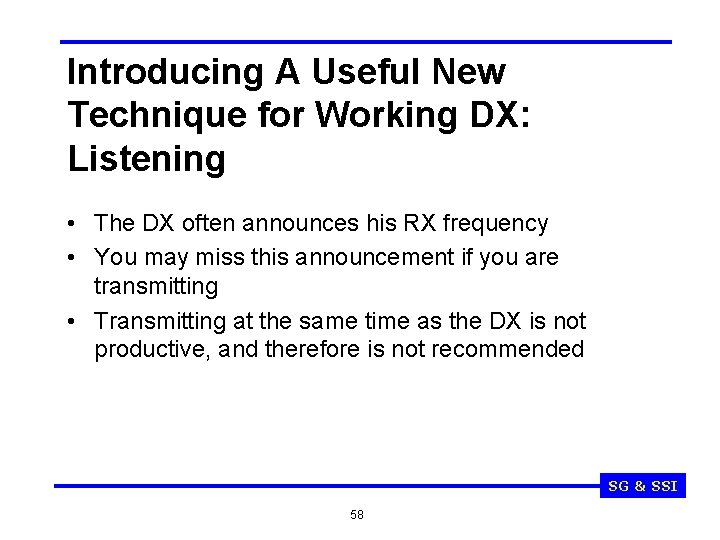 Introducing A Useful New Technique for Working DX: Listening

• The DX often announces his RX frequency
• You may miss this announcement if you are transmitting
• Transmitting at the same time as the DX is not productive, and therefore is not recommended

SG & SSI

58